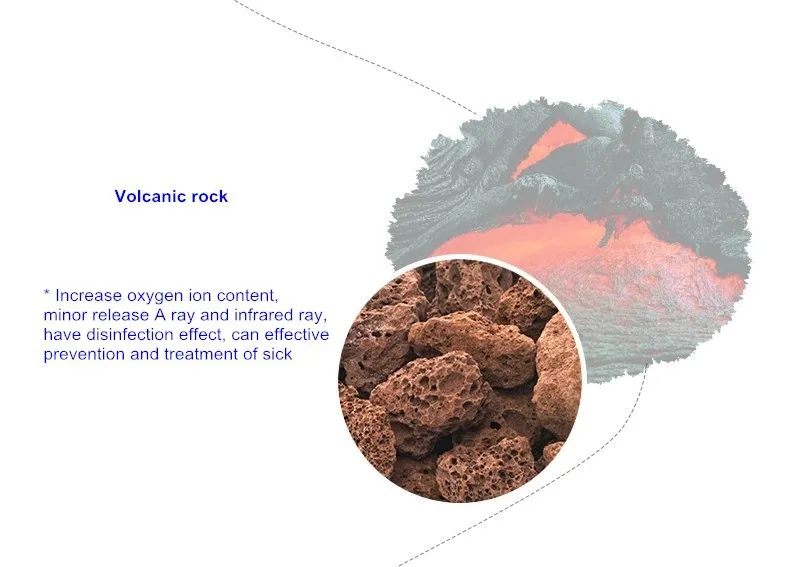 Volcanic rock

* Increase oxygen ion content, minor release A ray and infrared ray, have disinfection effect, can effective prevention and treatment of sick